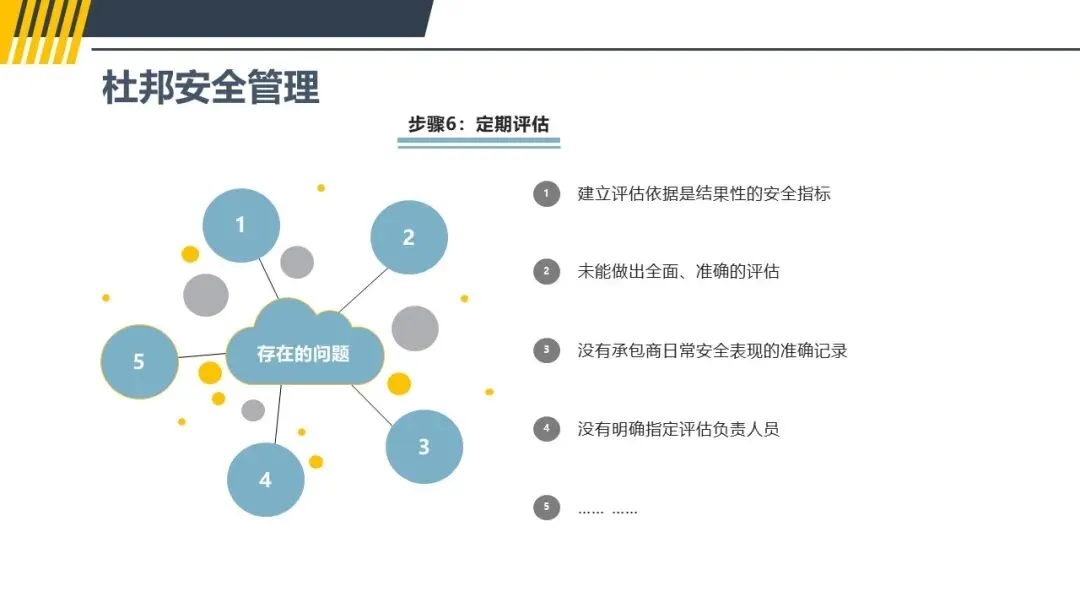 杜邦安全管理

步骤6：定期评估

1
2
存在的问题
5
3
4

1 建立评估依据是结果性的安全指标

2 未能做出全面、准确的评估

3 没有承包商日常安全表现的准确记录

4 没有明确指定评估负责人员

5 …… ……